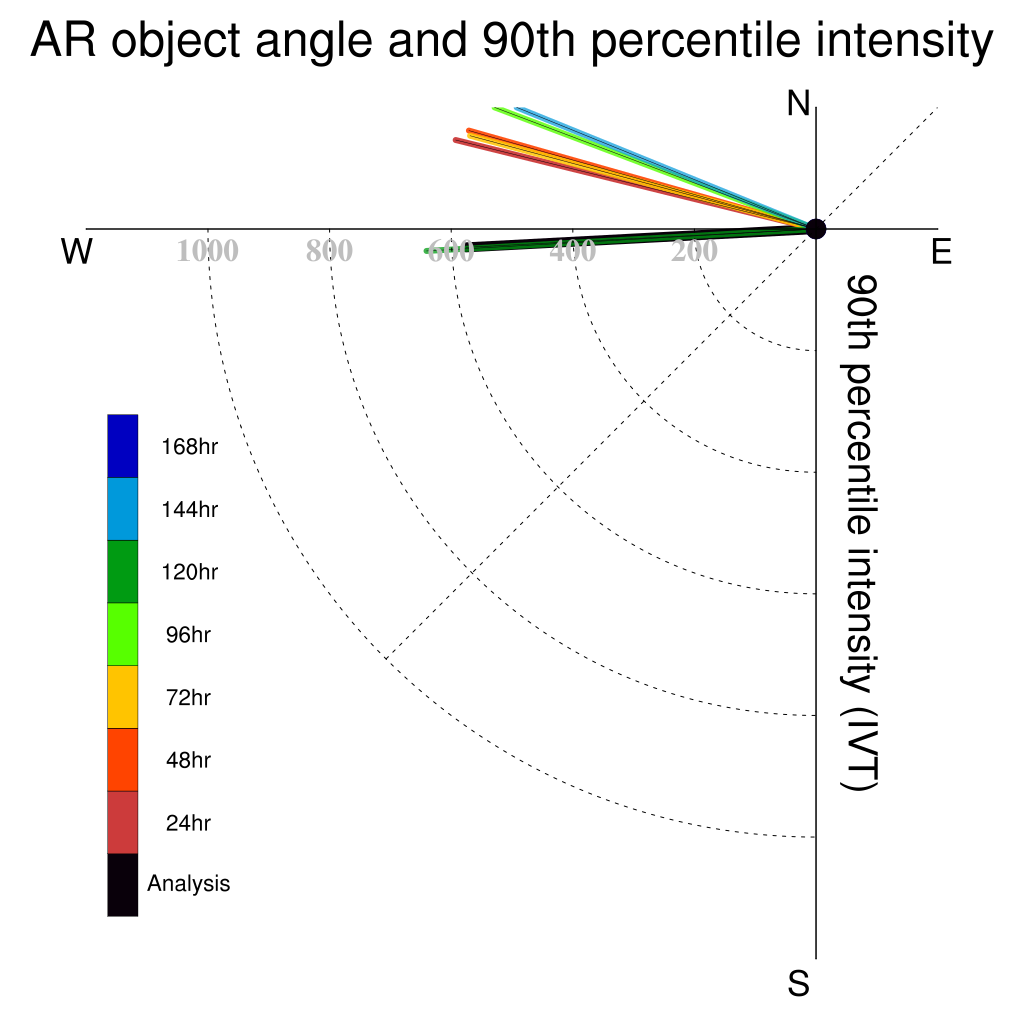 AR object angle and 90th percentile intensity

N
W
E
S

1000
800
600
400
200

90th percentile intensity (IVT)

168hr
144hr
120hr
96hr
72hr
48hr
24hr
Analysis